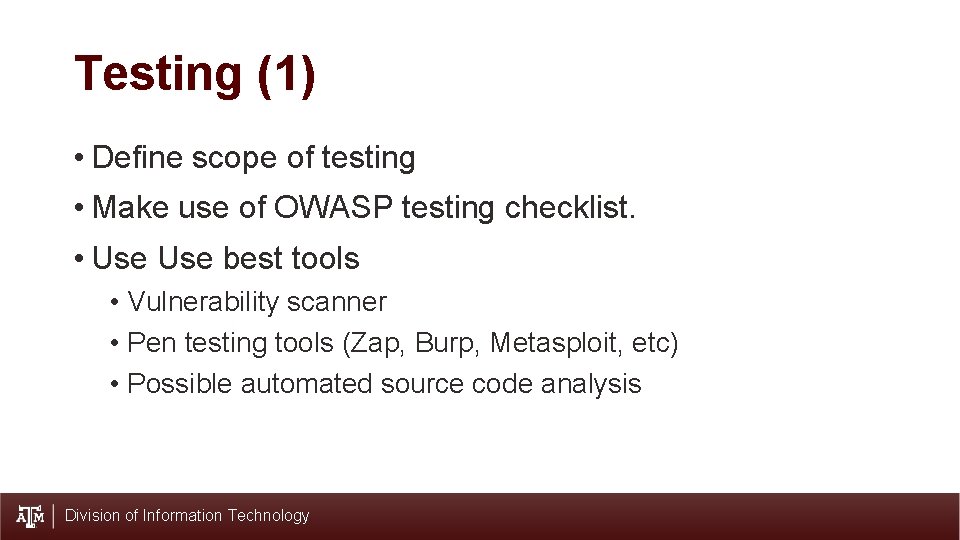 Testing (1)

• Define scope of testing
• Make use of OWASP testing checklist.
• Use Use best tools
  • Vulnerability scanner
  • Pen testing tools (Zap, Burp, Metasploit, etc)
  • Possible automated source code analysis

ATM | Division of Information Technology